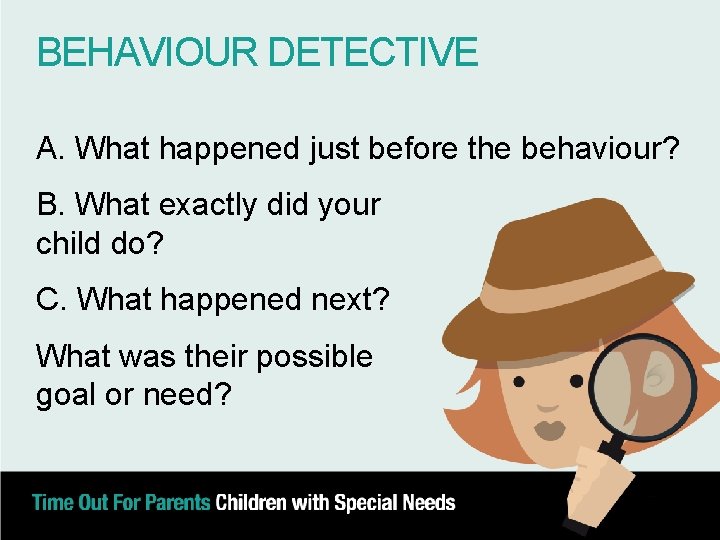 BEHAVIOUR DETECTIVE

A. What happened just before the behaviour?

B. What exactly did your child do?

C. What happened next?

What was their possible goal or need?

Time Out For Parents Children with Special Needs